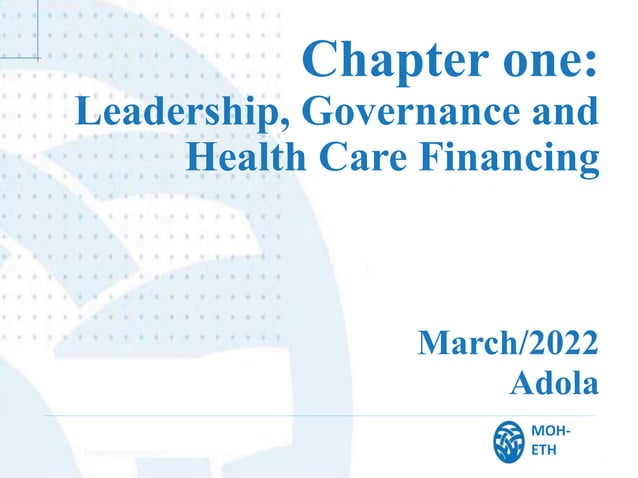 Chapter one:
Leadership, Governance and Health Care Financing

March/2022
Adola

MOH-ETH